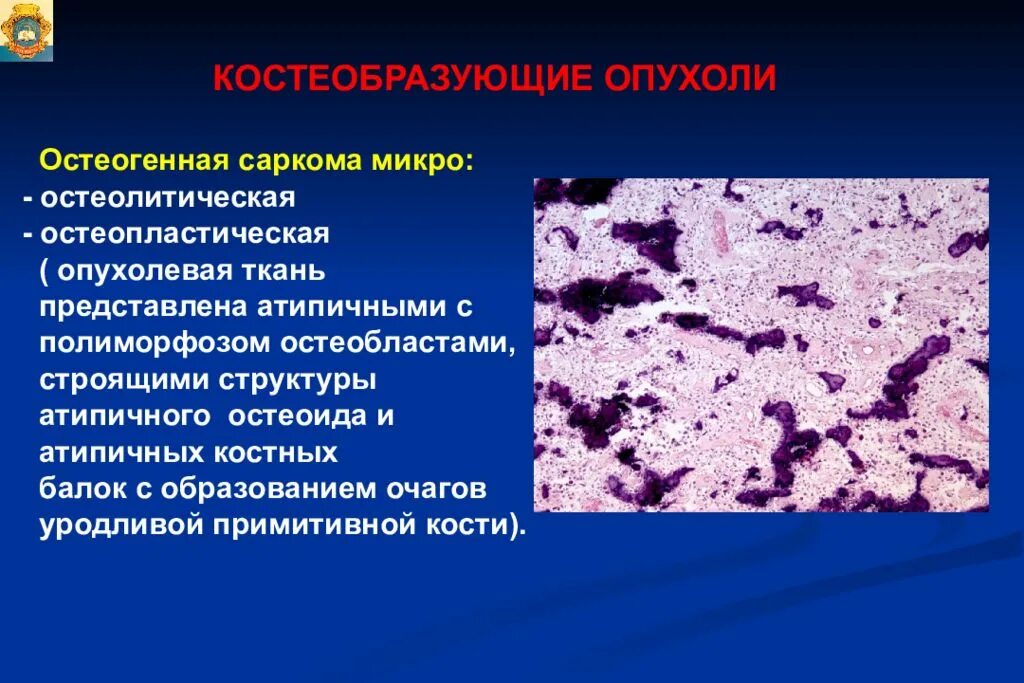 КОСТЕОБРАЗУЮЩИЕ ОПУХОЛИ

Остеогенная саркома микро:
- остеолитическая
- остеопластическая
( опухолевая ткань представлена атипичными с полиморфозом остеобластами, строящими структуры атипичного остеоида и атипичных костных балок с образованием очагов уродливой примитивной кости).